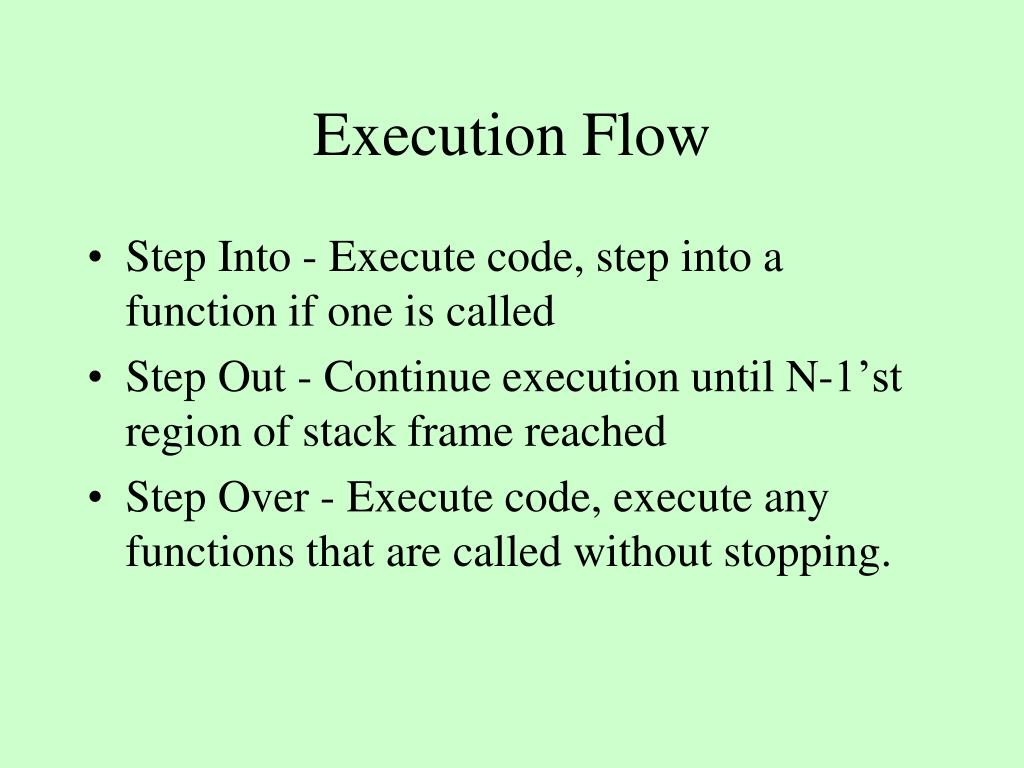 Execution Flow

• Step Into - Execute code, step into a function if one is called
• Step Out - Continue execution until N-1’st region of stack frame reached
• Step Over - Execute code, execute any functions that are called without stopping.